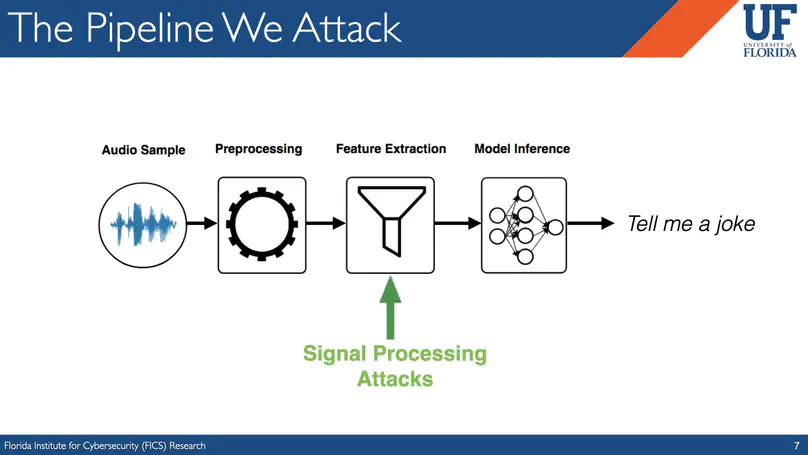 The Pipeline We Attack

UF
UNIVERSITY of FLORIDA

Audio Sample
Preprocessing
Feature Extraction
Model Inference

Tell me a joke

Signal Processing Attacks

Florida Institute for Cybersecurity (FICS) Research
7